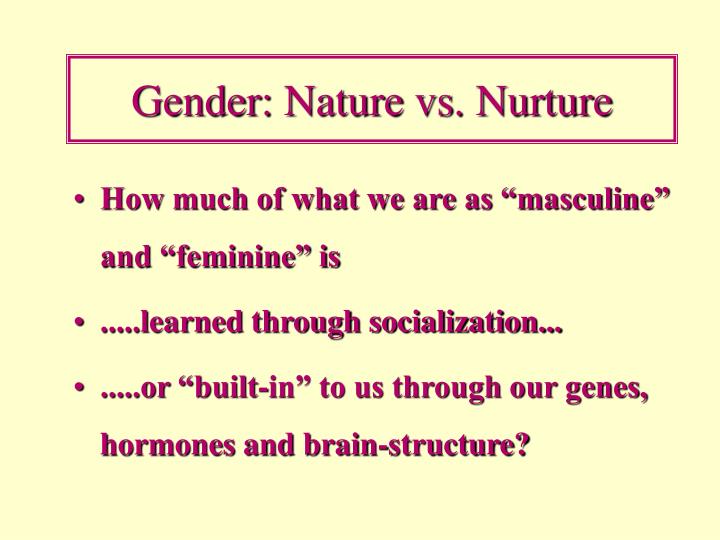 Gender: Nature vs. Nurture

• How much of what we are as “masculine” and “feminine” is

• .....learned through socialization...

• .....or “built-in” to us through our genes, hormones and brain-structure?